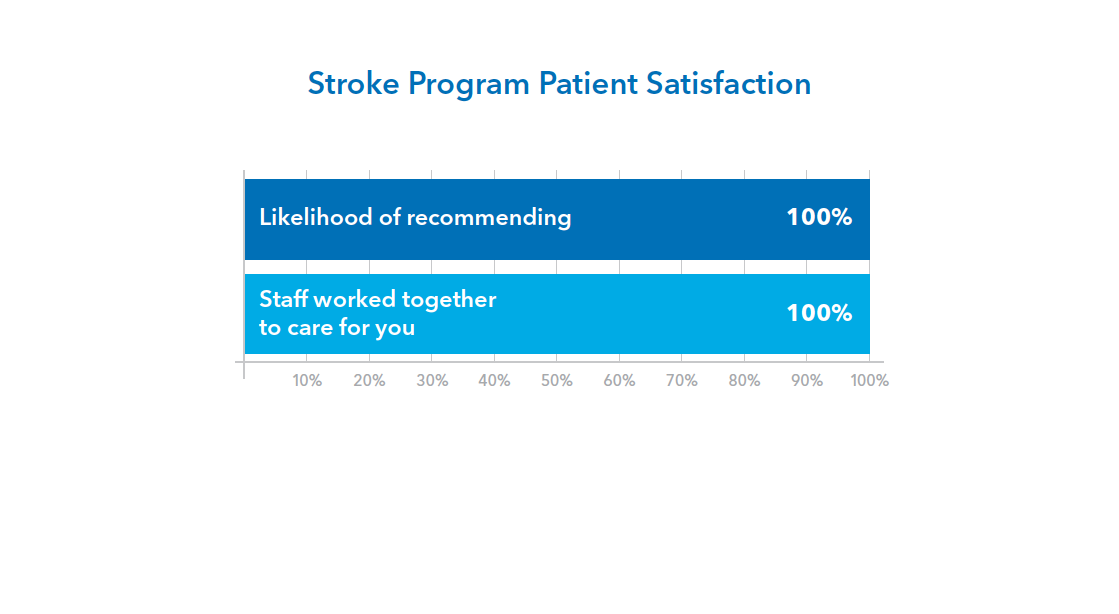 Stroke Program Patient Satisfaction

Likelihood of recommending 100%

Staff worked together to care for you 100%

10% 20% 30% 40% 50% 60% 70% 80% 90% 100%